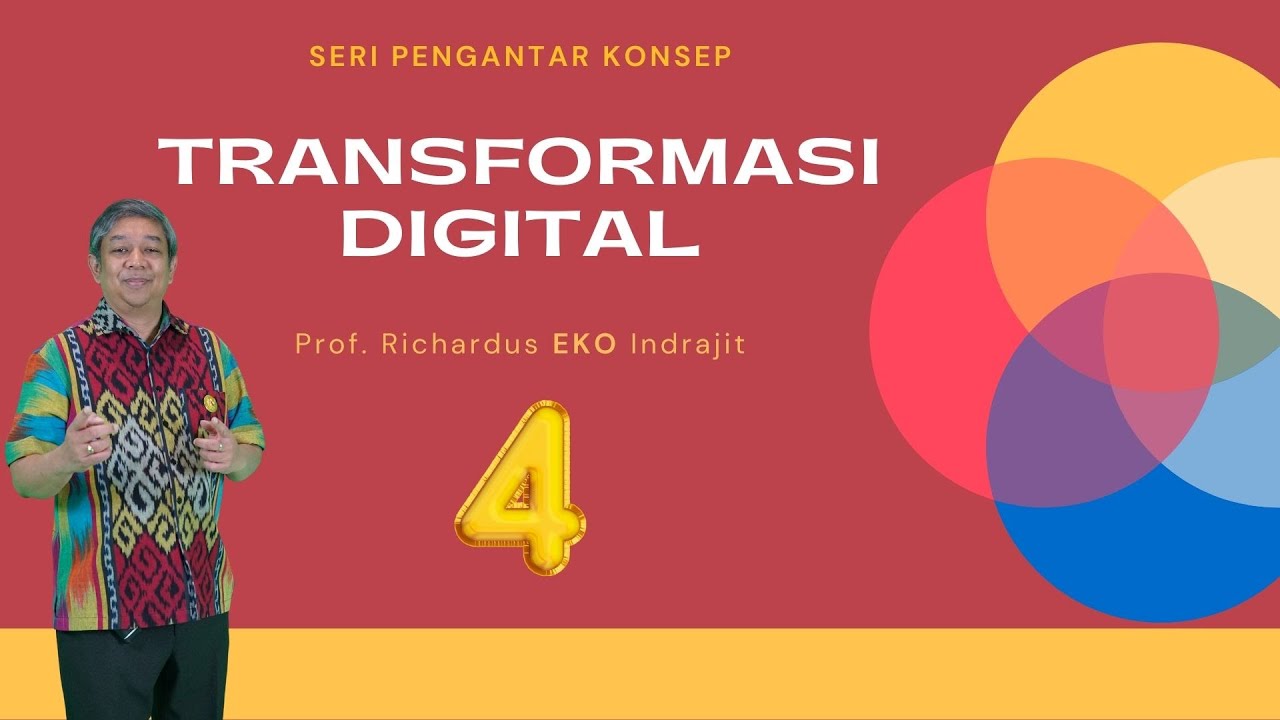 SERI PENGANTAR KONSEP

TRANSFORMASI DIGITAL

Prof. Richardus EKO Indrajit

4